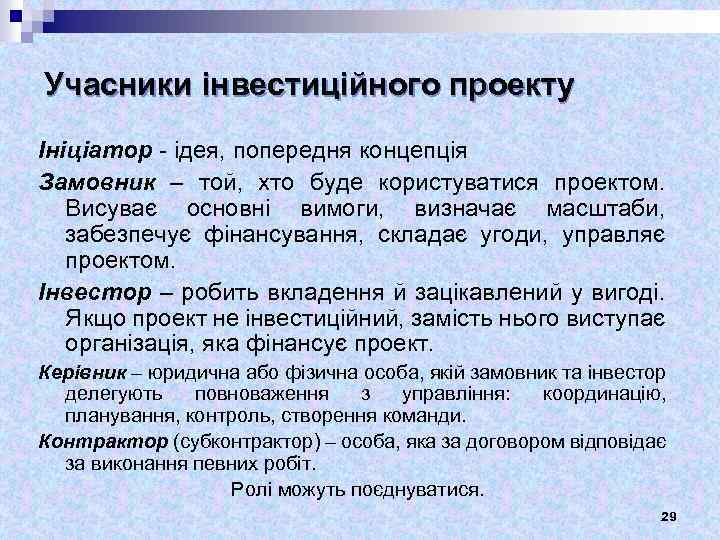 Учасники інвестиційного проекту

Ініціатор - ідея, попередня концепція

Замовник – той, хто буде користуватися проектом. Висуває основні вимоги, визначає масштаби, забезпечує фінансування, складає угоди, управляє проектом.

Інвестор – робить вкладення й зацікавлений у вигоді. Якщо проект не інвестиційний, замість нього виступає організація, яка фінансує проект.

Керівник – юридична або фізична особа, якій замовник та інвестор делегують повноваження з управління: координацію, планування, контроль, створення команди.

Контрактор (субконтрактор) – особа, яка за договором відповідає за виконання певних робіт.

Ролі можуть поєднуватися.

29